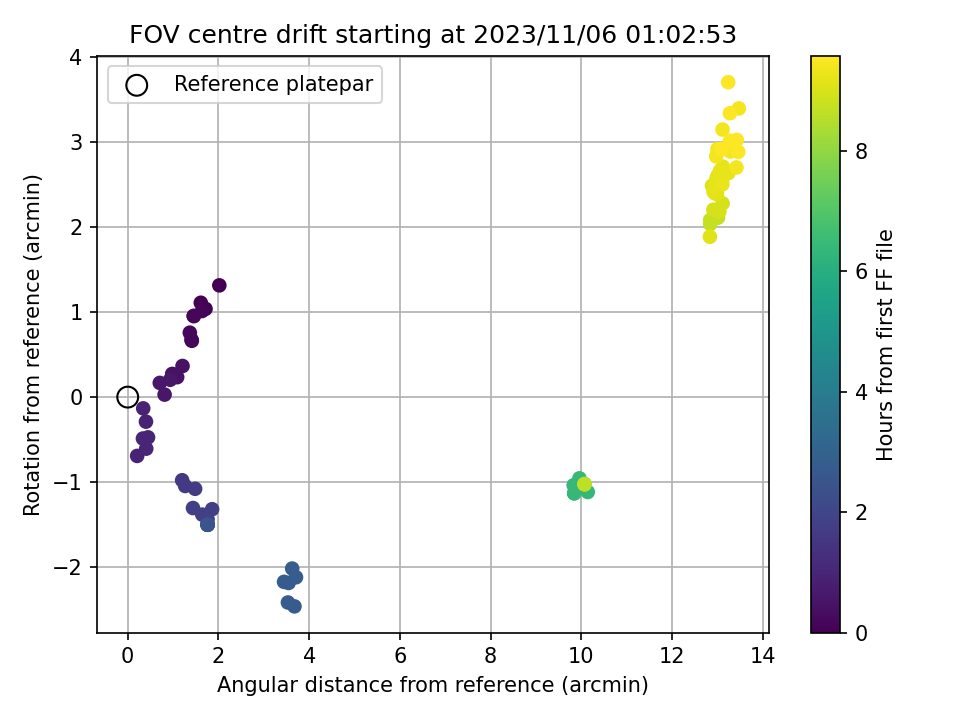 FOV centre drift starting at 2023/11/06 01:02:53

Reference platepar

Rotation from reference (arcmin)

4
3
2
1
0
−1
−2

0
2
4
6
8
10
12
14

Angular distance from reference (arcmin)

Hours from first FF file

8
6
4
2
0